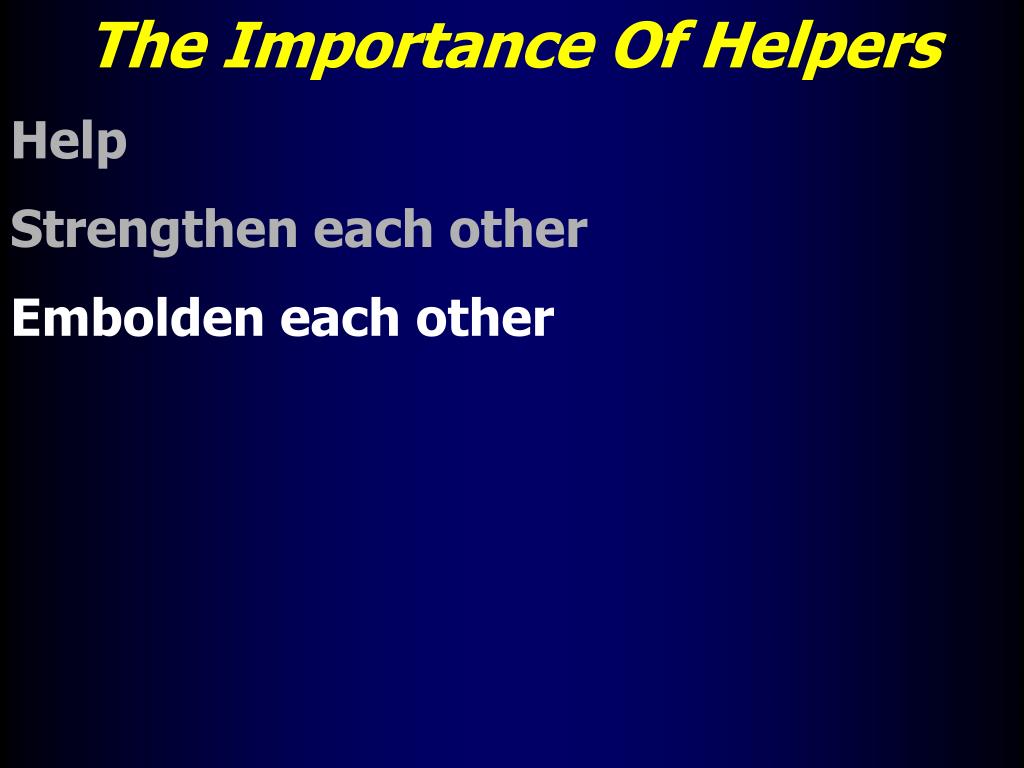 The Importance Of Helpers

Help

Strengthen each other

Embolden each other